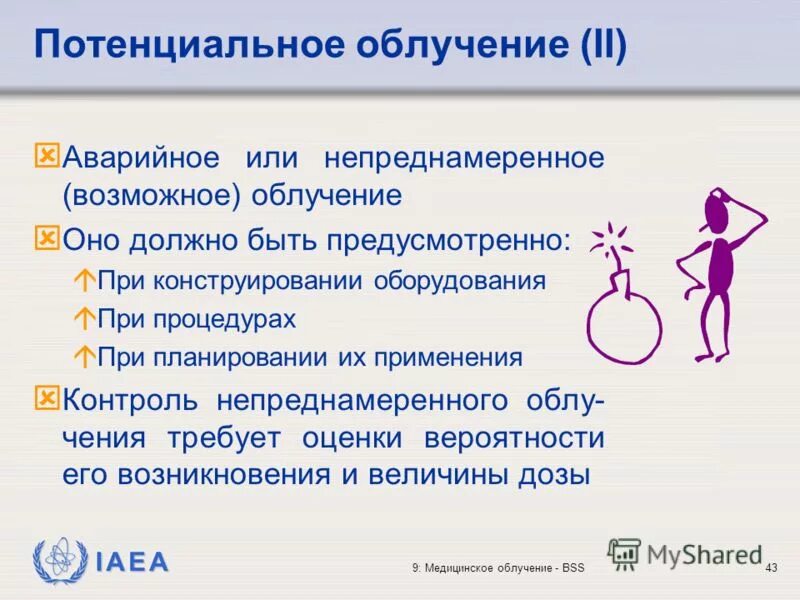 Потенциальное облучение (II)

Аварийное или непреднамеренное (возможное) облучение

Оно должно быть предусмотренно:

При конструировании оборудования

При процедурах

При планировании их применения

Контроль непреднамеренного облучения требует оценки вероятности его возникновения и величины дозы

IAEA

9: Медицинское облучение - BSS

MyShared

43